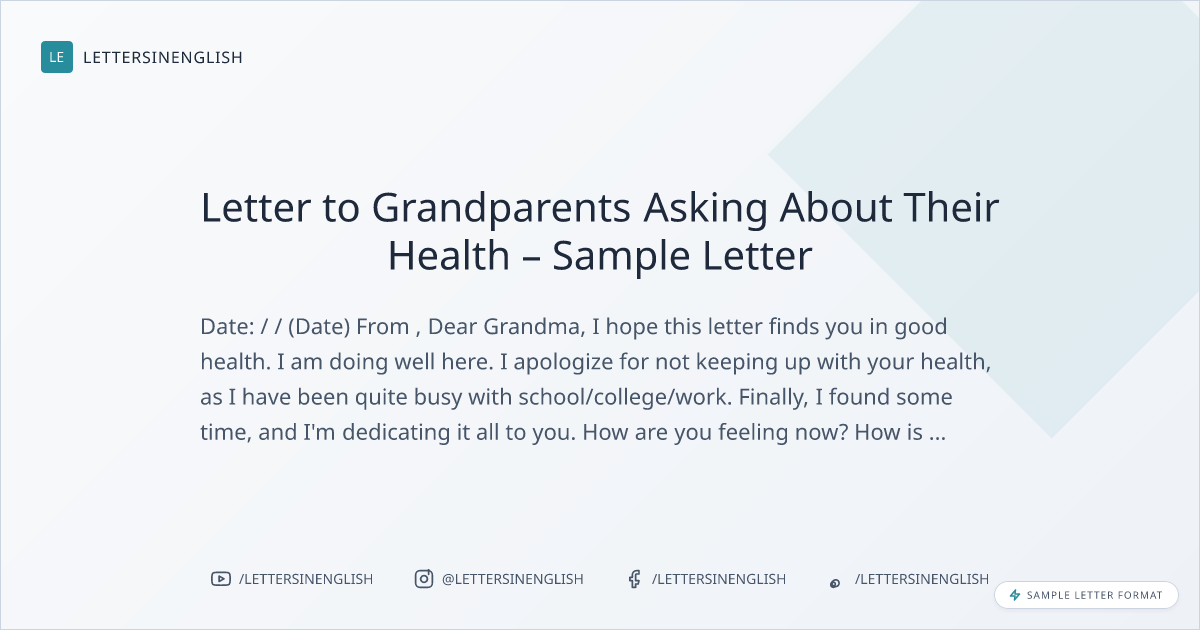 LE LETTERSINENGLISH

Letter to Grandparents Asking About Their Health – Sample Letter

Date: / / (Date) From , Dear Grandma, I hope this letter finds you in good health. I am doing well here. I apologize for not keeping up with your health, as I have been quite busy with school/college/work. Finally, I found some time, and I'm dedicating it all to you. How are you feeling now? How is ...

/LETTERSINENGLISH @LETTERSINENGLISH /LETTERSINENGLISH /LETTERSINENGLISH

SAMPLE LETTER FORMAT